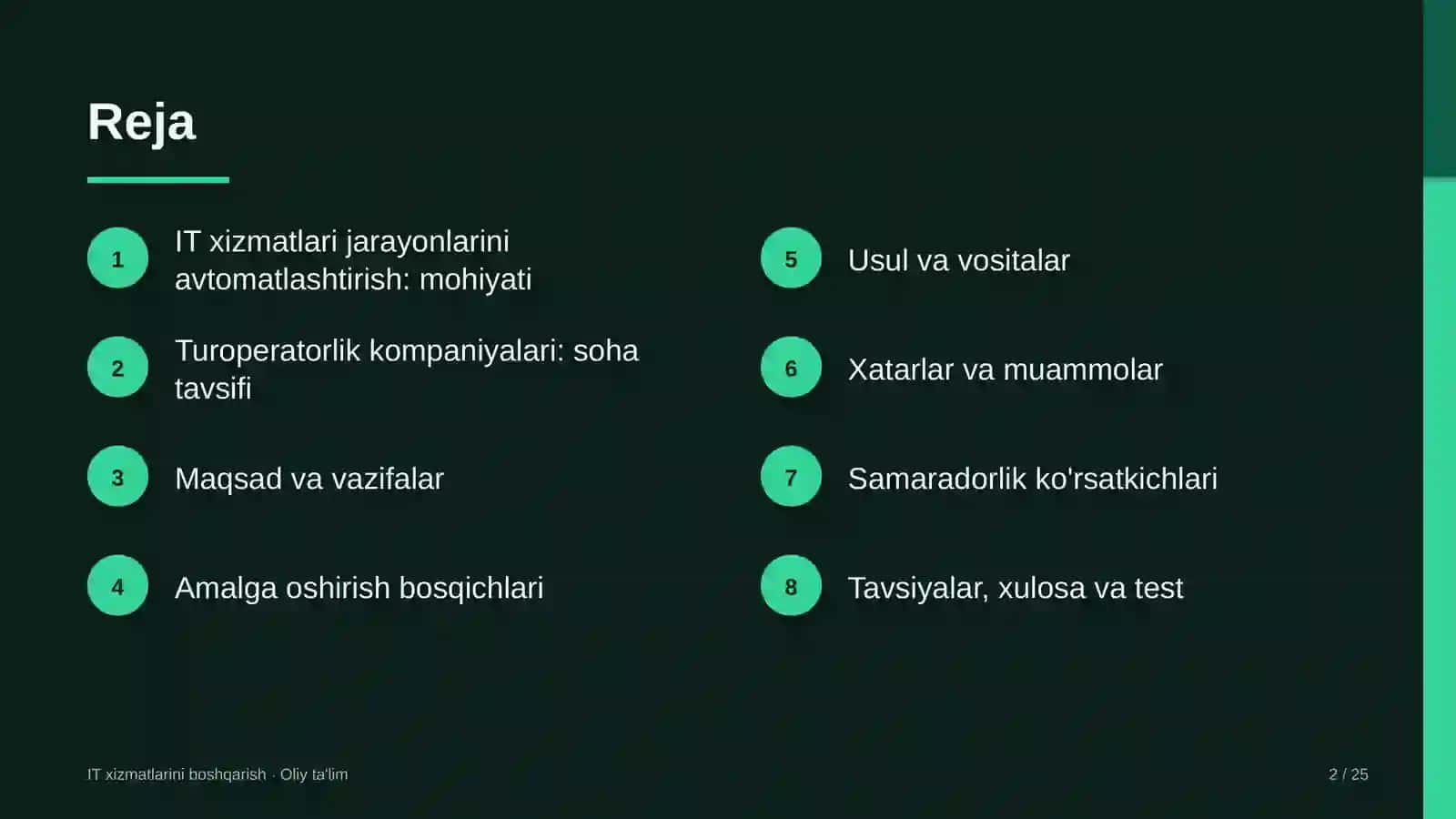 Reja

1
IT xizmatlari jarayonlarini avtomatlashtirish: mohiyati

2
Turoperatorlik kompaniyalari: soha tavsifi

3
Maqsad va vazifalar

4
Amalga oshirish bosqichlari

5
Usul va vositalar

6
Xatarlar va muammolar

7
Samaradorlik ko'rsatkichlari

8
Tavsiyalar, xulosa va test

IT xizmatlarini boshqarish · Oliy ta'lim

2 / 25